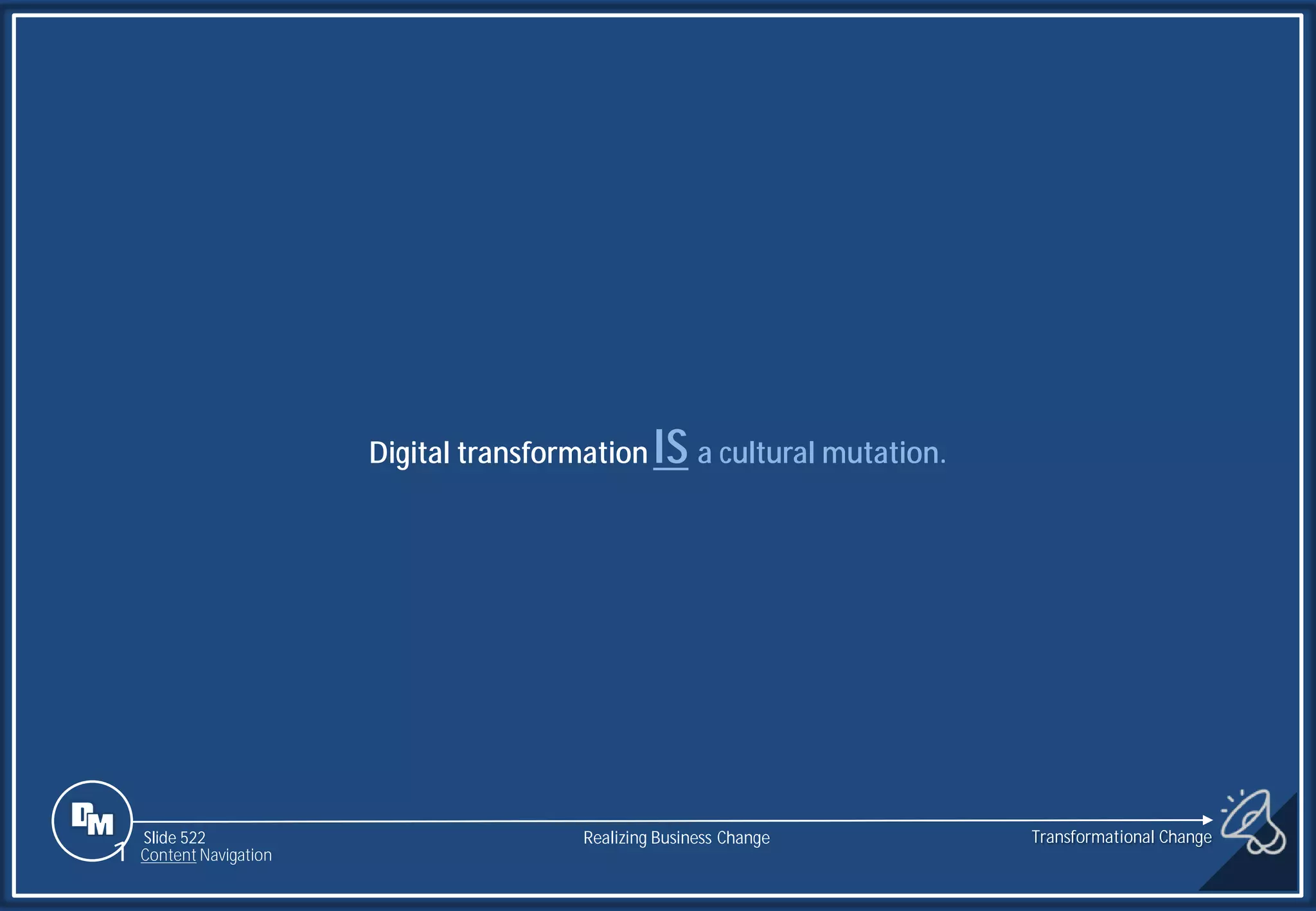 Digital transformation IS a cultural mutation.

DM

Slide 522
Content Navigation

Realizing Business Change

Transformational Change